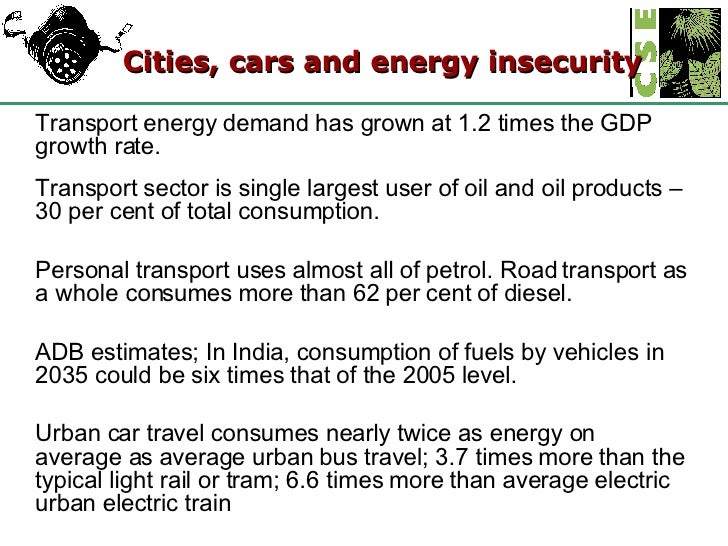 Cities, cars and energy insecurity

CSE

Transport energy demand has grown at 1.2 times the GDP growth rate.

Transport sector is single largest user of oil and oil products – 30 per cent of total consumption.

Personal transport uses almost all of petrol. Road transport as a whole consumes more than 62 per cent of diesel.

ADB estimates; In India, consumption of fuels by vehicles in 2035 could be six times that of the 2005 level.

Urban car travel consumes nearly twice as energy on average as average urban bus travel; 3.7 times more than the typical light rail or tram; 6.6 times more than average electric urban electric train